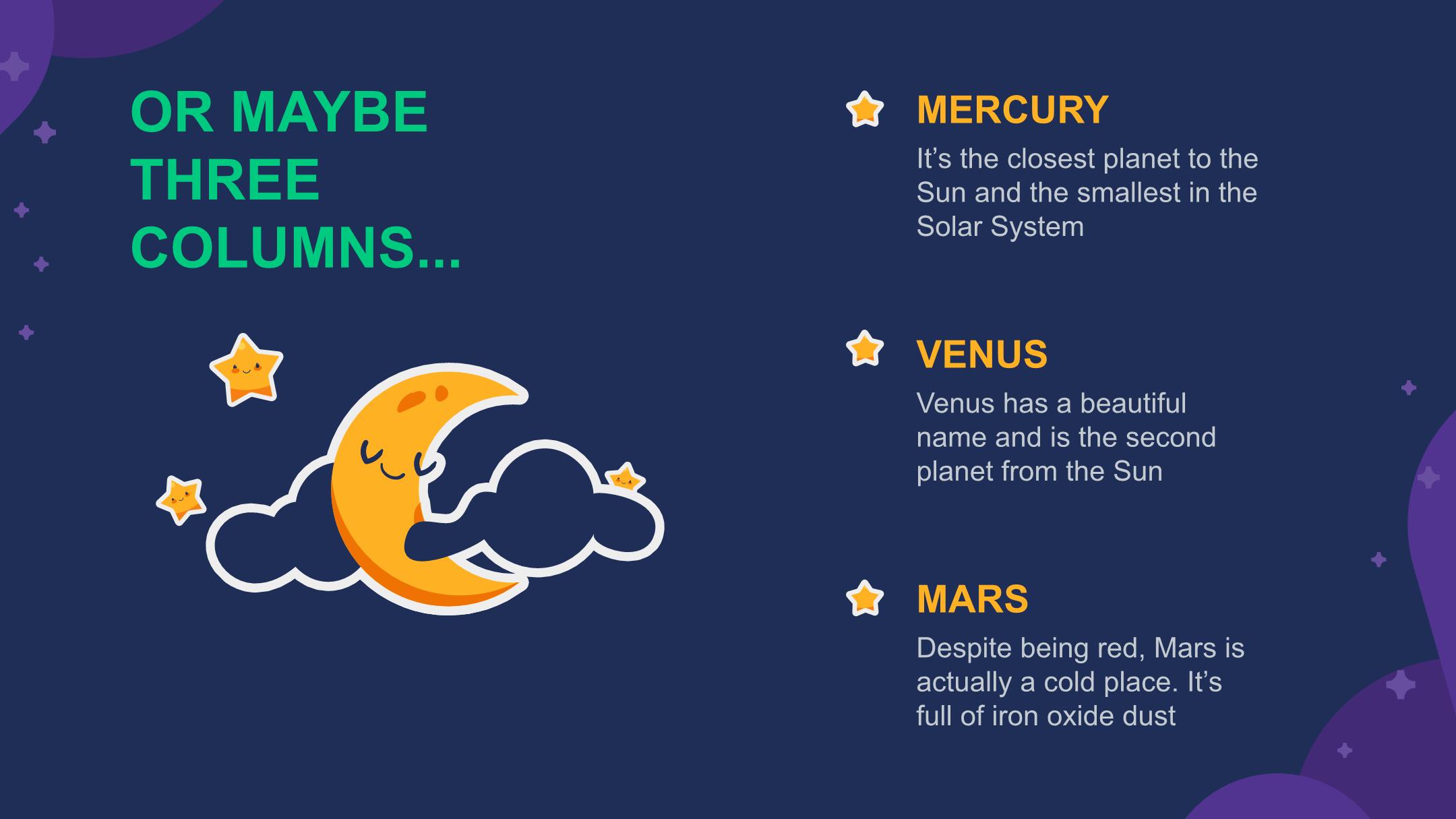 OR MAYBE THREE COLUMNS...

MERCURY

It’s the closest planet to the Sun and the smallest in the Solar System

VENUS

Venus has a beautiful name and is the second planet from the Sun

MARS

Despite being red, Mars is actually a cold place. It’s full of iron oxide dust